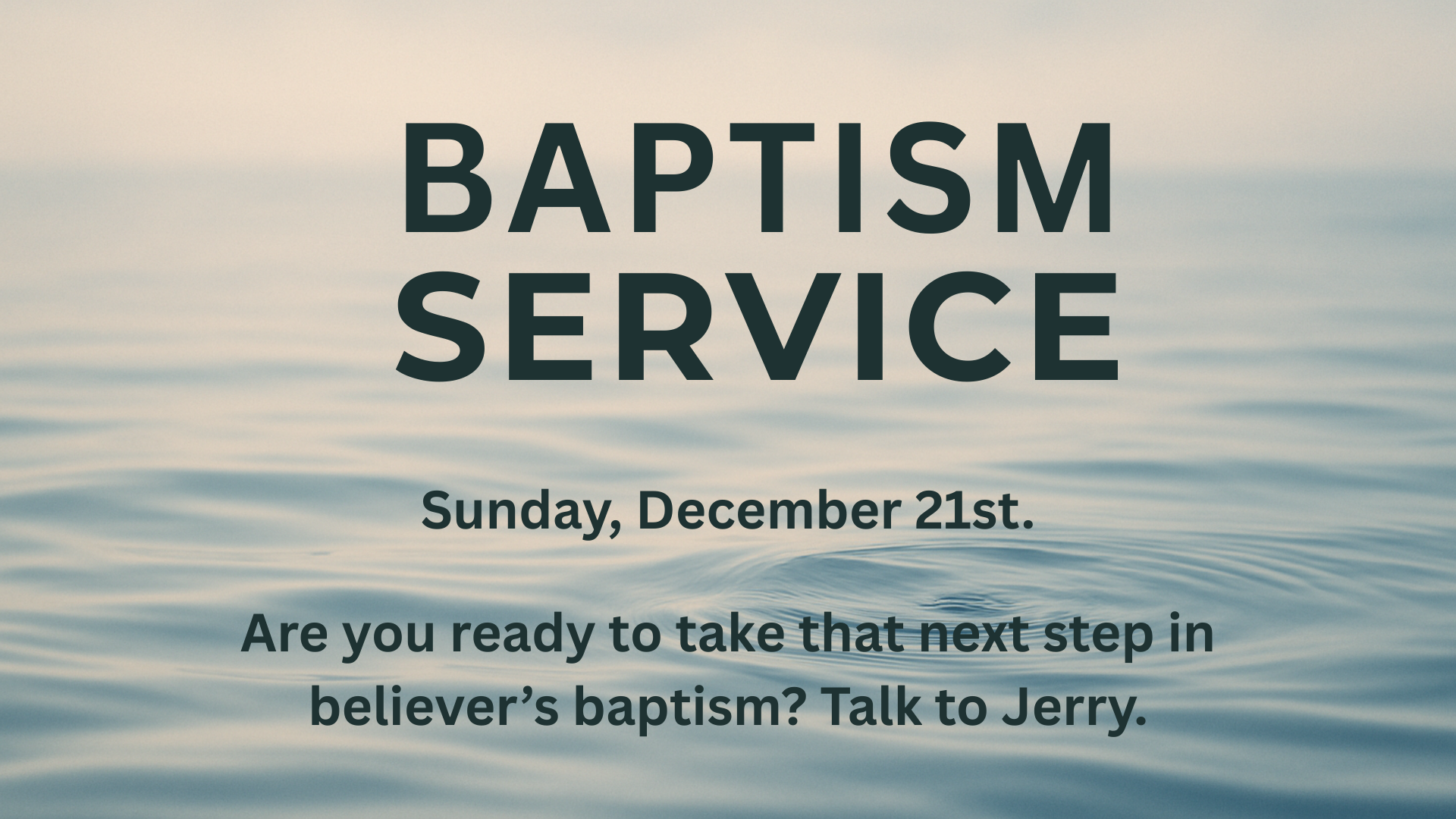 BAPTISM SERVICE

Sunday, December 21st.

Are you ready to take that next step in believer’s baptism? Talk to Jerry.